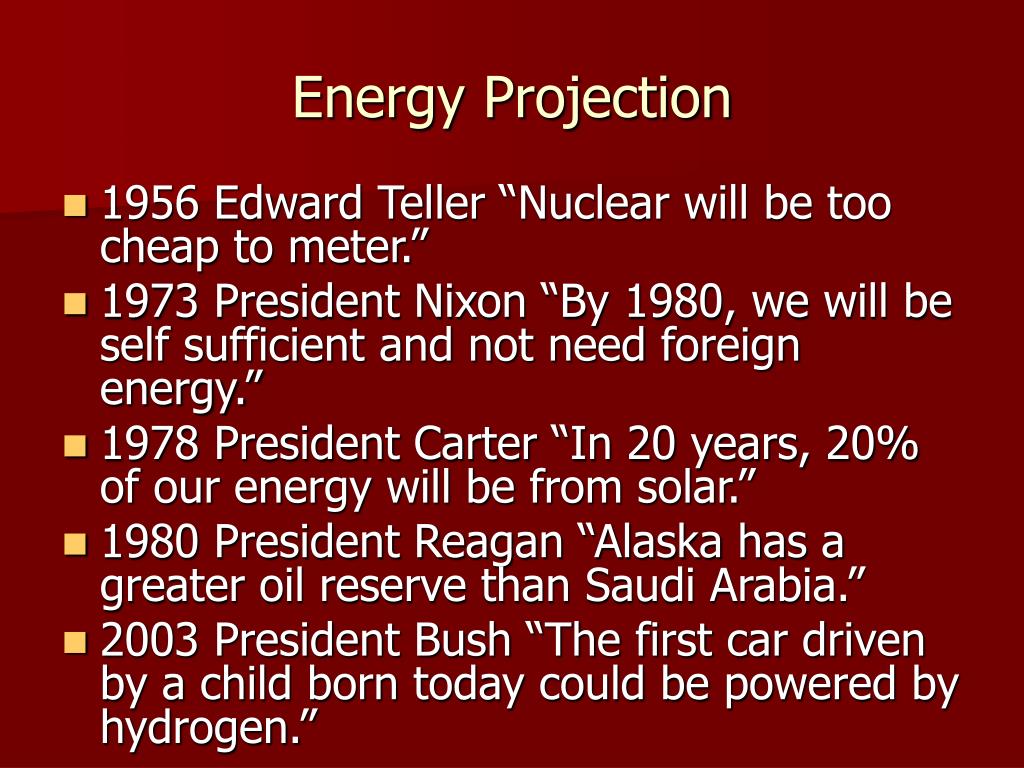 Energy Projection

- 1956 Edward Teller “Nuclear will be too cheap to meter.”
- 1973 President Nixon “By 1980, we will be self sufficient and not need foreign energy.”
- 1978 President Carter “In 20 years, 20% of our energy will be from solar.”
- 1980 President Reagan “Alaska has a greater oil reserve than Saudi Arabia.”
- 2003 President Bush “The first car driven by a child born today could be powered by hydrogen.”